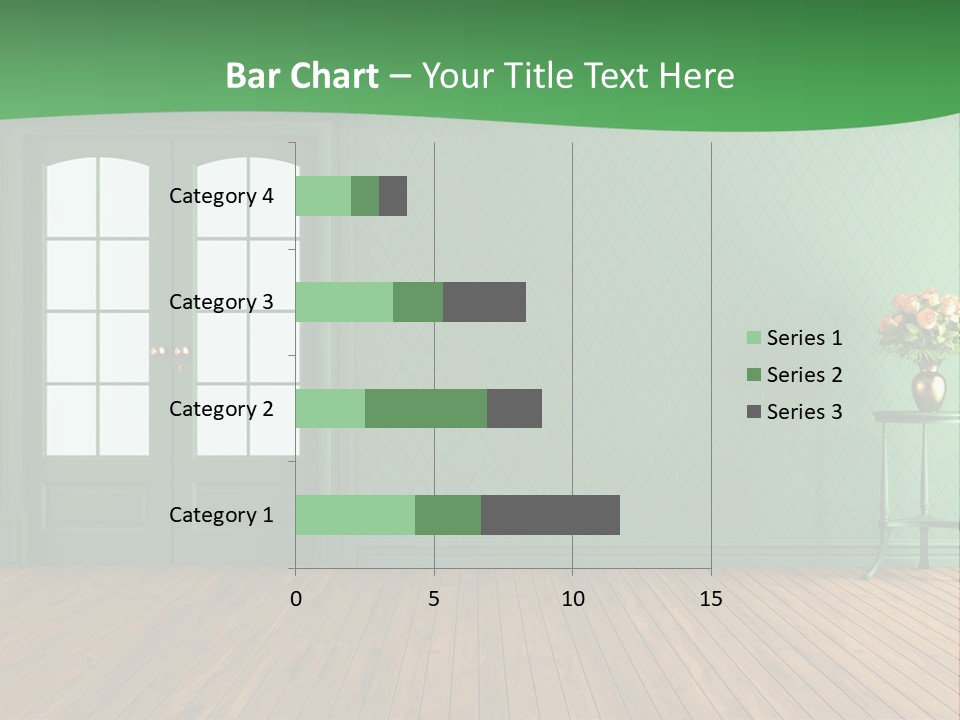 Bar Chart – Your Title Text Here

Category 4
Category 3
Category 2
Category 1

0
5
10
15

Series 1
Series 2
Series 3